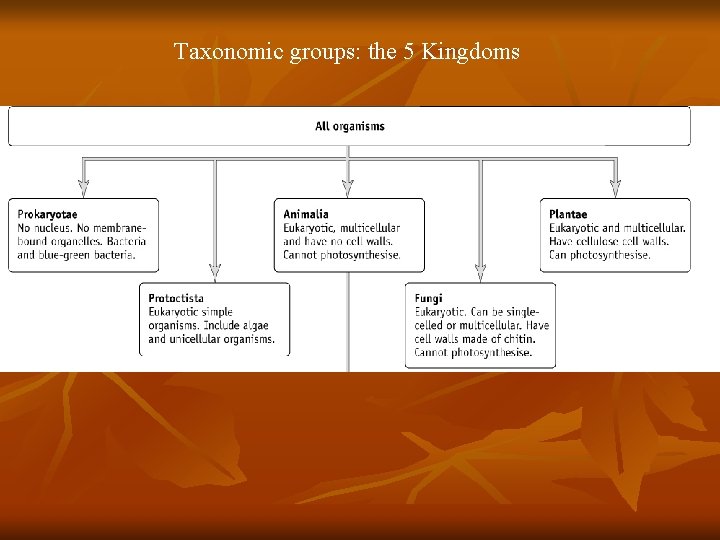 Taxonomic groups: the 5 Kingdoms

All organisms

Prokaryotae
No nucleus. No membrane-bound organelles. Bacteria and blue-green bacteria.

Protoctista
Eukaryotic simple organisms. Include algae and unicellular organisms.

Animalia
Eukaryotic, multicellular and have no cell walls. Cannot photosynthesise.

Fungi
Eukaryotic. Can be single-celled or multicellular. Have cell walls made of chitin. Cannot photosynthesise.

Plantae
Eukaryotic and multicellular. Have cellulose cell walls. Can photosynthesise.